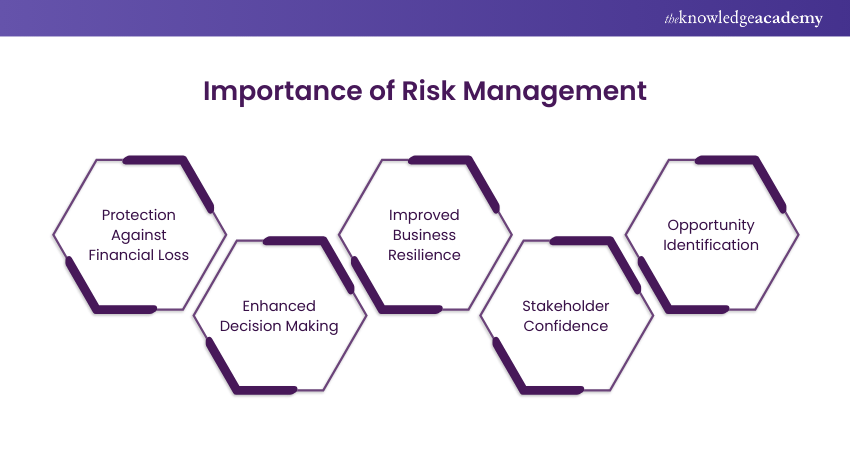 theknowledgeacademy

Importance of Risk Management

Protection Against Financial Loss

Enhanced Decision Making

Improved Business Resilience

Stakeholder Confidence

Opportunity Identification